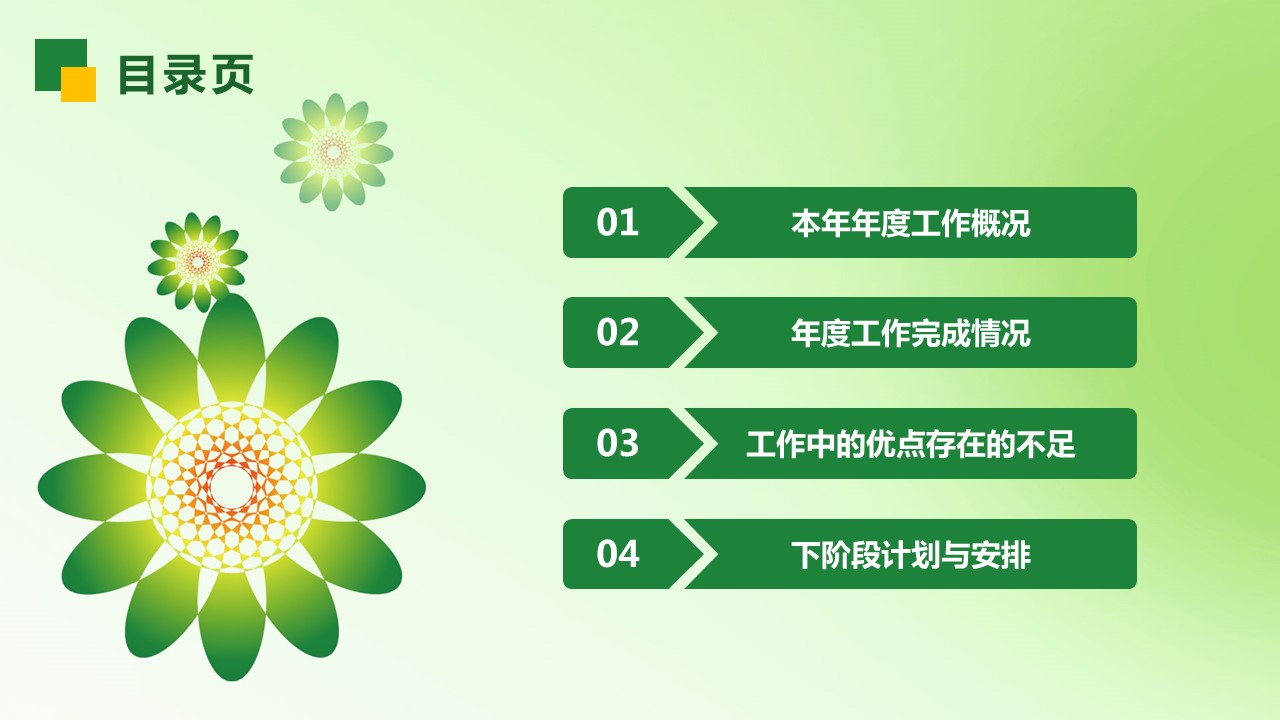 目录页

01 本年年度工作概况

02 年度工作完成情况

03 工作中的优点存在的不足

04 下阶段计划与安排